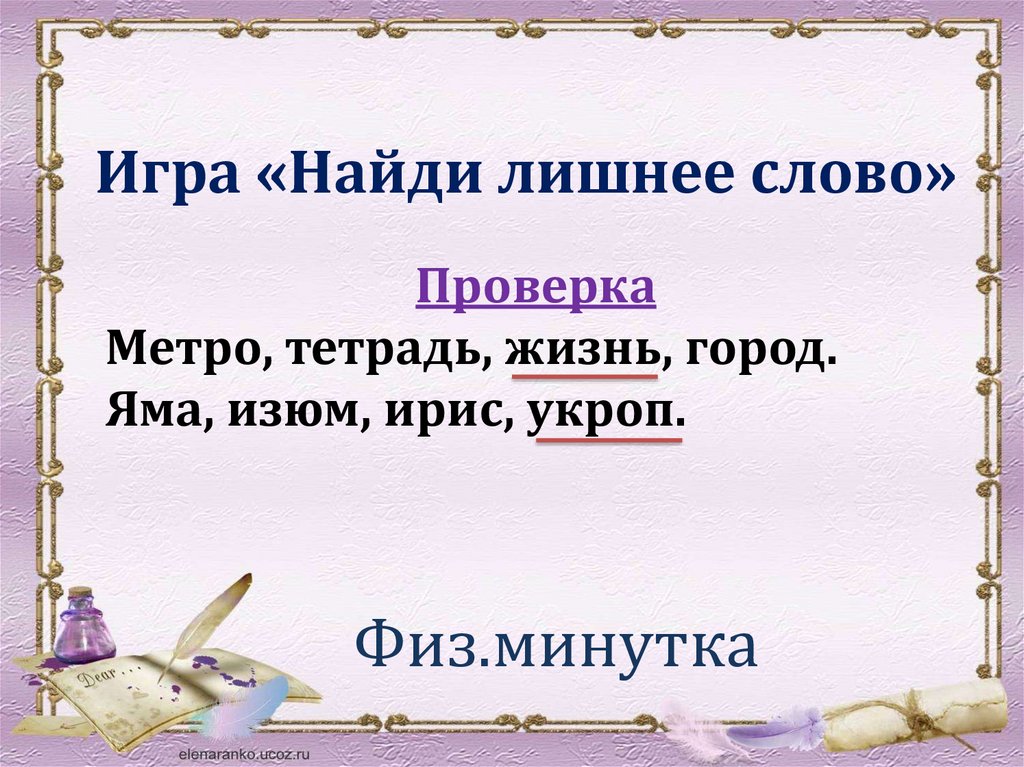 Игра «Найди лишнее слово»

Проверка

Метро, тетрадь, жизнь, город.
Яма, изюм, ирис, укроп.

Физ.минутка

Dear ...

elenaranko.ucoz.ru